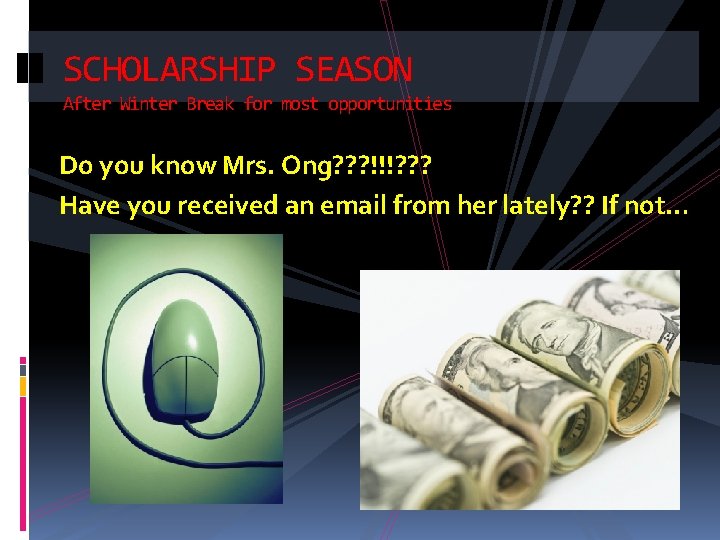 SCHOLARSHIP SEASON
After Winter Break for most opportunities

Do you know Mrs. Ong???!!!???
Have you received an email from her lately?? If not…